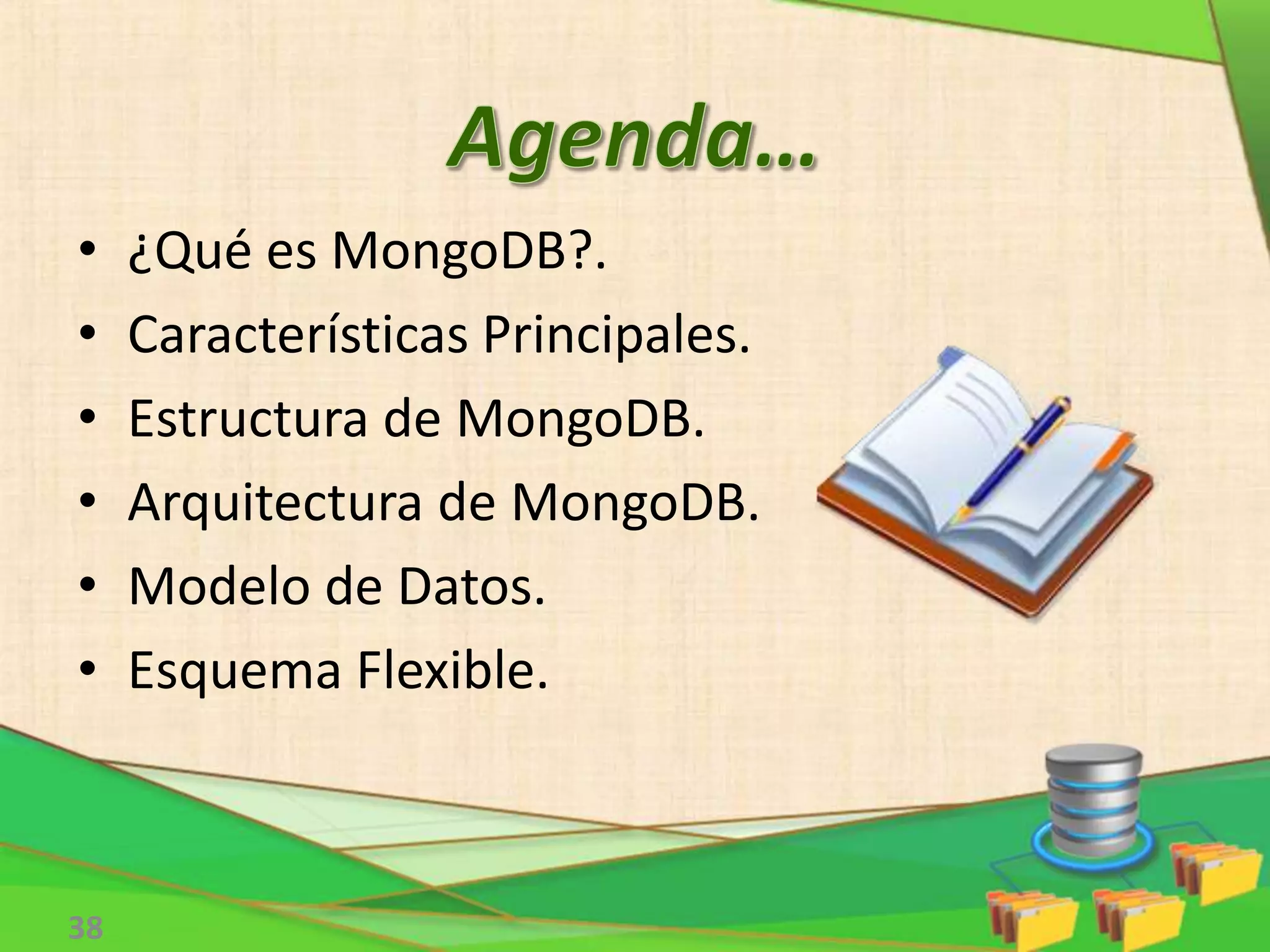 Agenda…

• ¿Qué es MongoDB?.
• Características Principales.
• Estructura de MongoDB.
• Arquitectura de MongoDB.
• Modelo de Datos.
• Esquema Flexible.

38